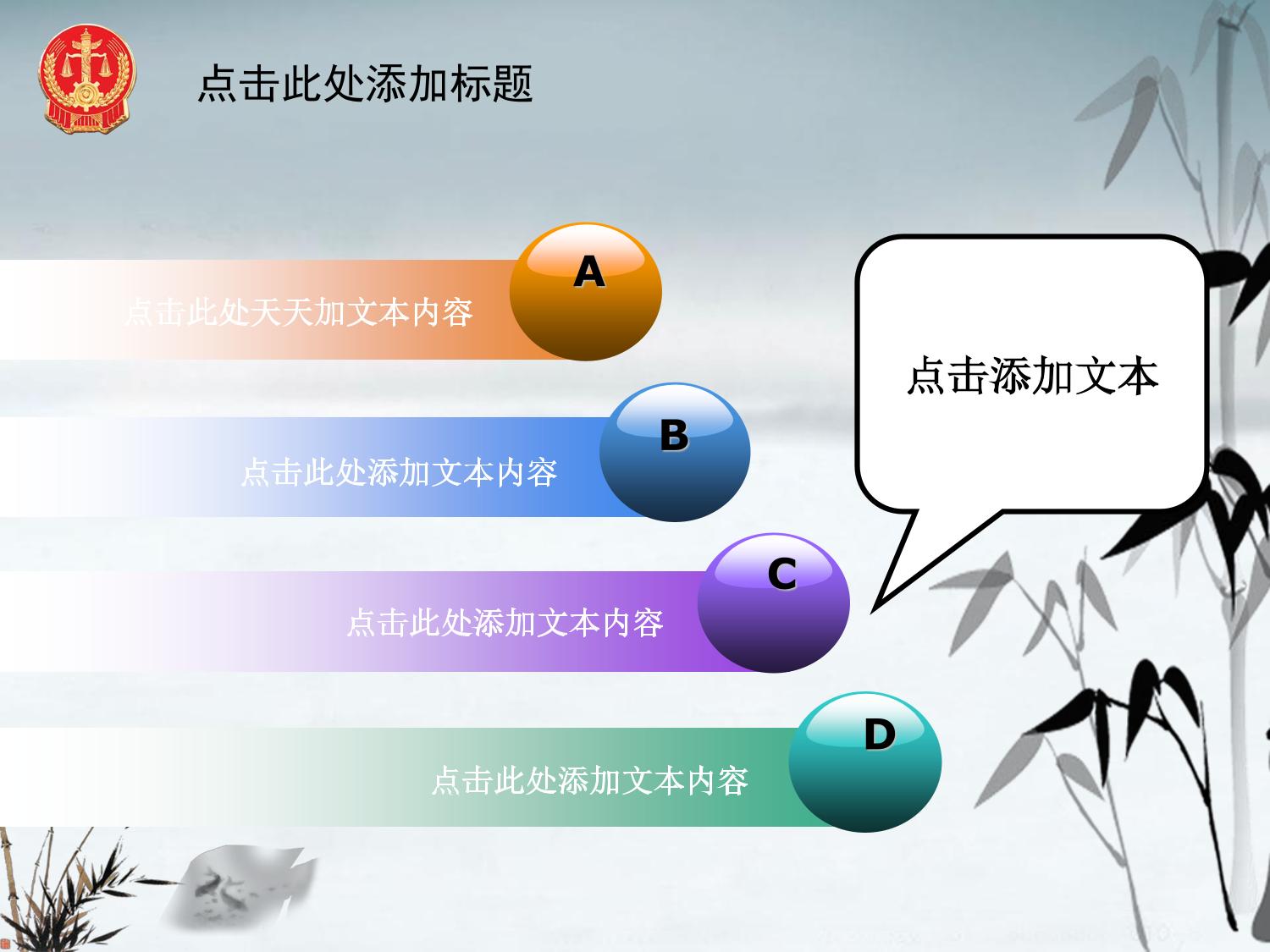 点击此处添加标题

点击此处天天加文本内容

A

点击此处添加文本内容

B

点击此处添加文本内容

C

点击此处添加文本内容

D

点击添加文本